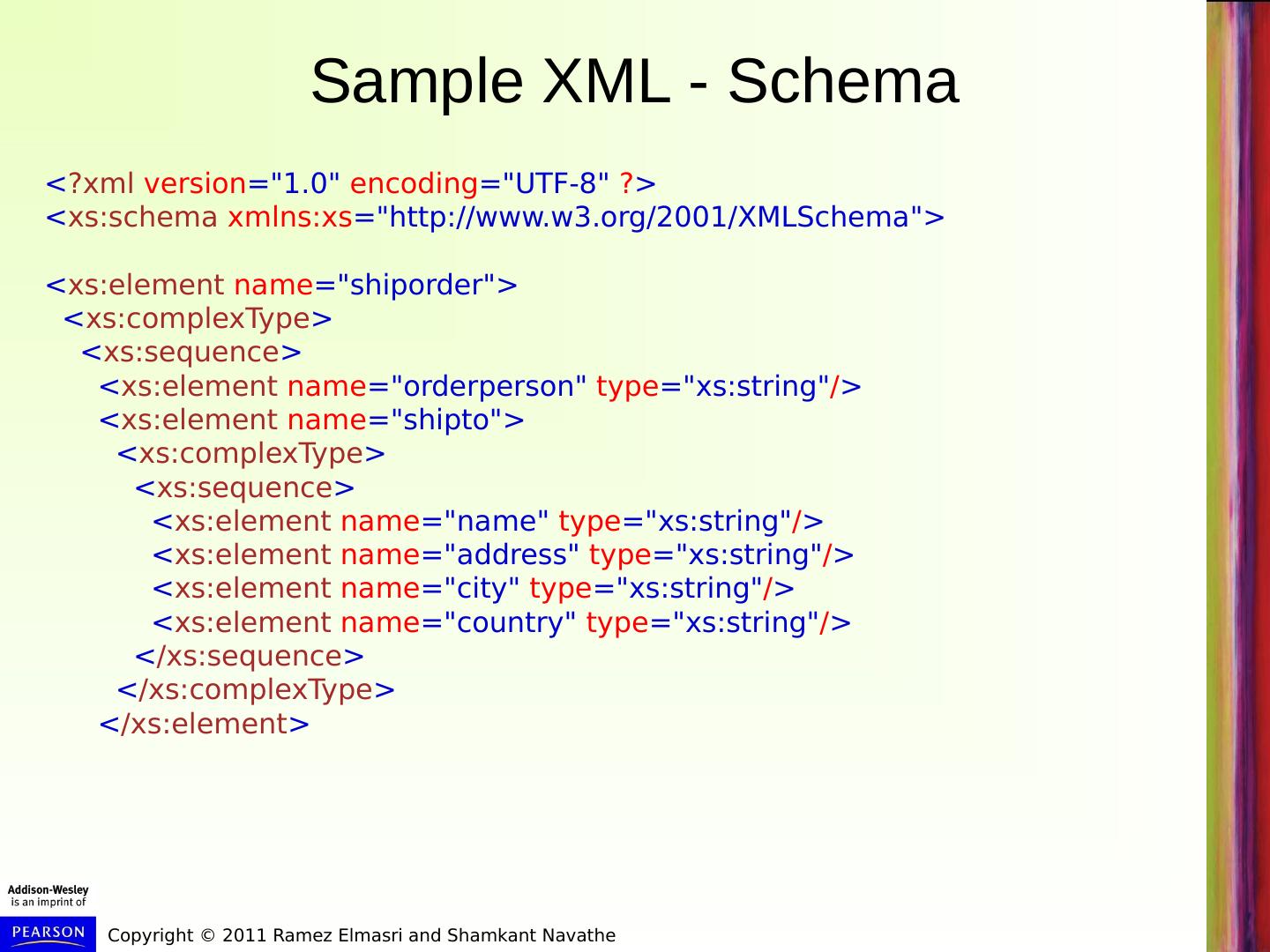 Sample XML - Schema

<?xml version="1.0" encoding="UTF-8" ?>
<xs:schema xmlns:xs="http://www.w3.org/2001/XMLSchema">

<xs:element name="shiporder">
  <xs:complexType>
    <xs:sequence>
      <xs:element name="orderperson" type="xs:string"/>
      <xs:element name="shipto">
        <xs:complexType>
          <xs:sequence>
            <xs:element name="name" type="xs:string"/>
            <xs:element name="address" type="xs:string"/>
            <xs:element name="city" type="xs:string"/>
            <xs:element name="country" type="xs:string"/>
          </xs:sequence>
        </xs:complexType>
      </xs:element>

Addison-Wesley
is an imprint of

PEARSON

Copyright © 2011 Ramez Elmasri and Shamkant Navathe